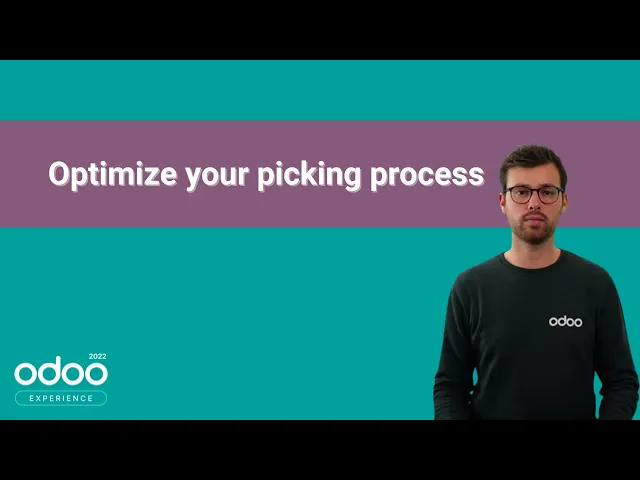 Optimize your picking process

odoo

2022
odoo
EXPERIENCE